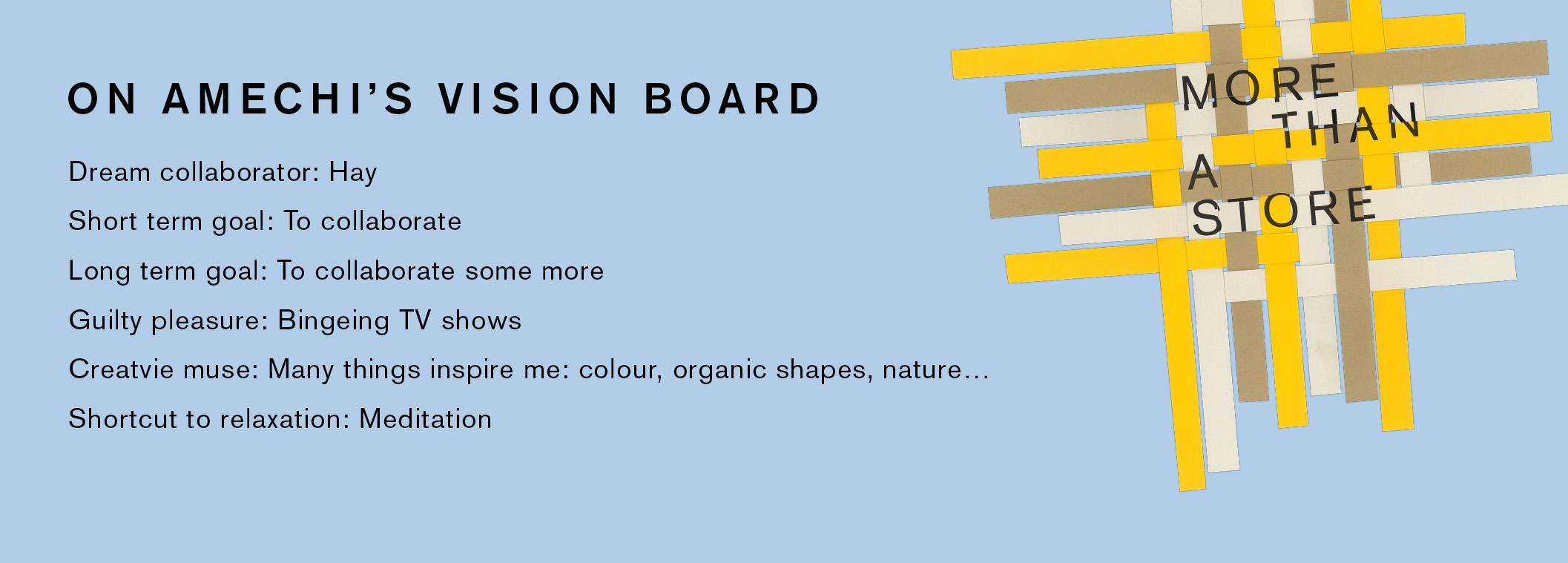 ON AMECHI'S VISION BOARD

Dream collaborator: Hay

Short term goal: To collaborate

Long term goal: To collaborate some more

Guilty pleasure: Bingeing TV shows

Creatvie muse: Many things inspire me: colour, organic shapes, nature...

Shortcut to relaxation: Meditation

MORE THAN A STORE